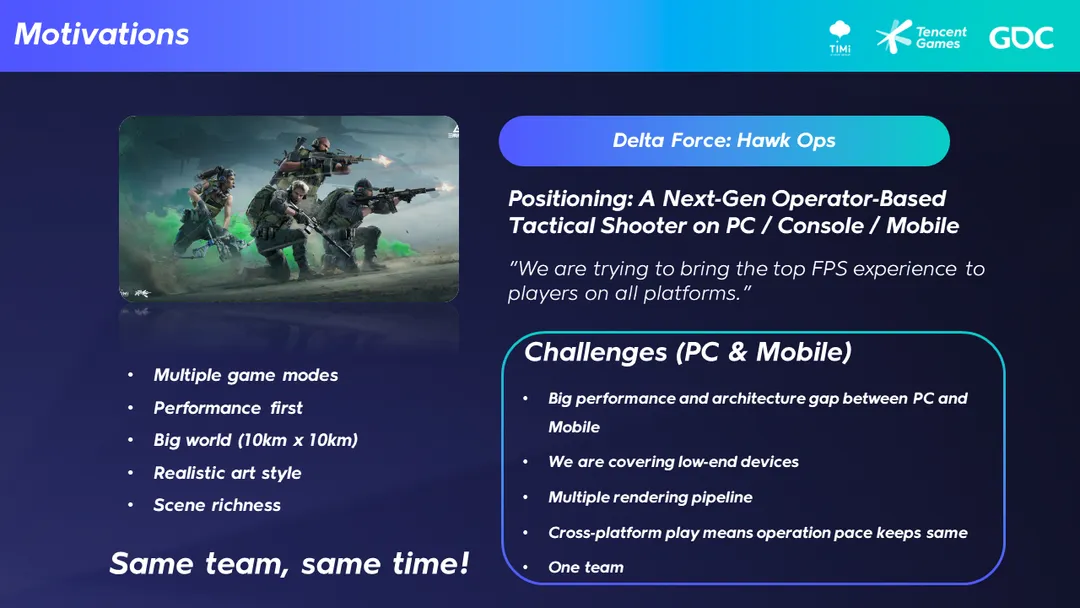 Motivations

TiMi Tencent Games GDC

Delta Force: Hawk Ops

Positioning: A Next-Gen Operator-Based Tactical Shooter on PC / Console / Mobile

"We are trying to bring the top FPS experience to players on all platforms."

- Multiple game modes
- Performance first
- Big world (10km x 10km)
- Realistic art style
- Scene richness

Same team, same time!

Challenges (PC & Mobile)

- Big performance and architecture gap between PC and Mobile
- We are covering low-end devices
- Multiple rendering pipeline
- Cross-platform play means operation pace keeps same
- One team